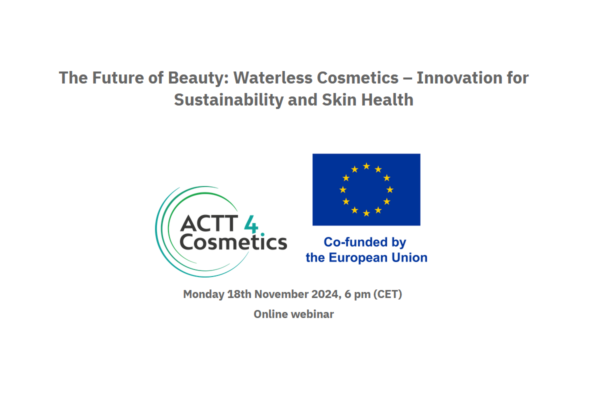 The Future of Beauty: Waterless Cosmetics – Innovation for Sustainability and Skin Health

ACTT 4 Cosmetics

Co-funded by the European Union

Monday 18th November 2024, 6 pm (CET)

Online webinar